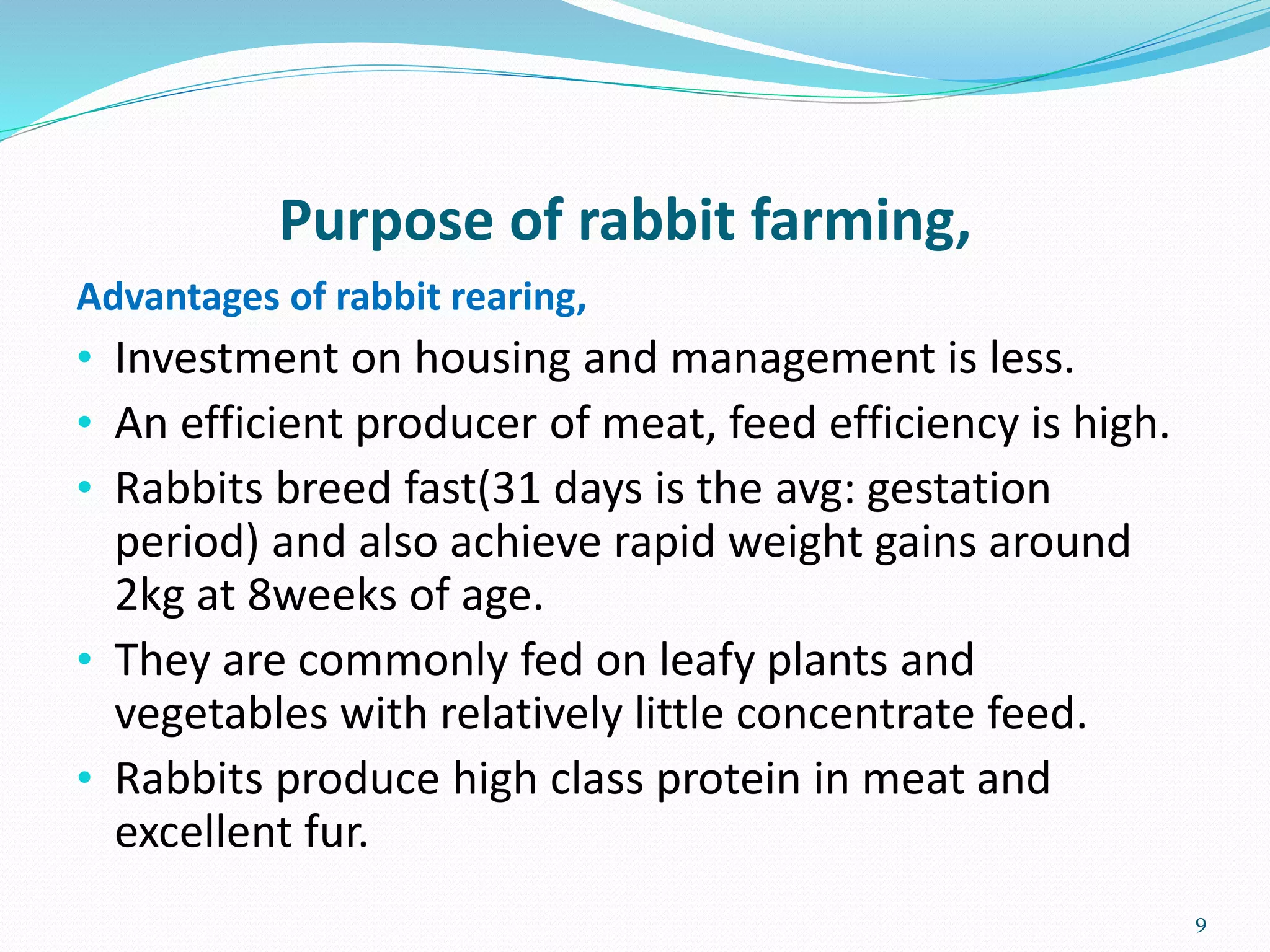 Purpose of rabbit farming,

Advantages of rabbit rearing,

• Investment on housing and management is less.
• An efficient producer of meat, feed efficiency is high.
• Rabbits breed fast(31 days is the avg: gestation period) and also achieve rapid weight gains around 2kg at 8weeks of age.
• They are commonly fed on leafy plants and vegetables with relatively little concentrate feed.
• Rabbits produce high class protein in meat and excellent fur.

9